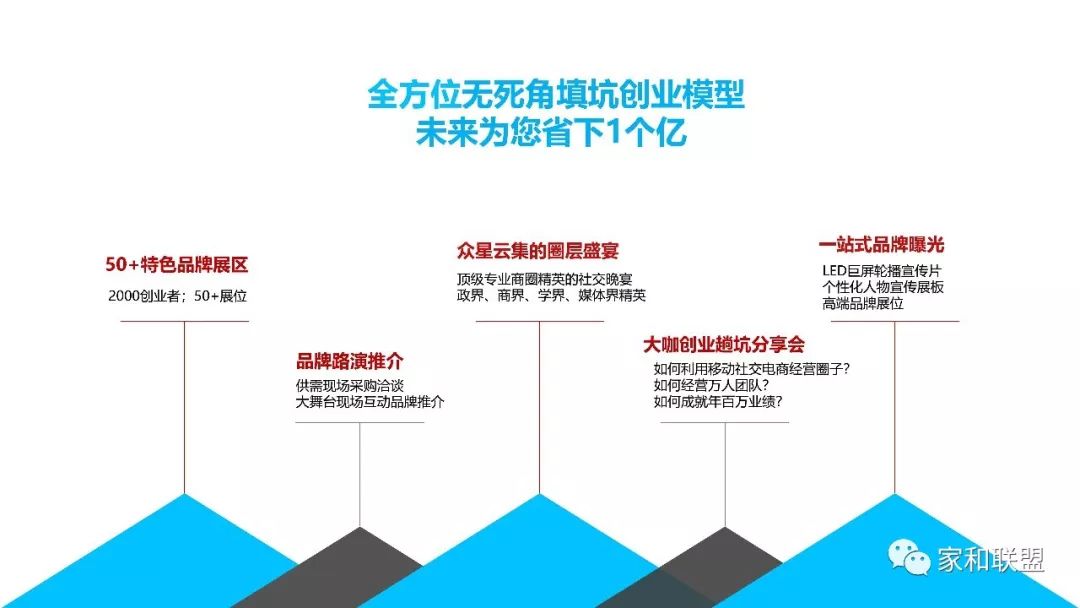 全方位无死角填坑创业模型
未来为您省下1个亿

50+特色品牌展区
2000创业者；50+展位

品牌路演推介
供需现场采购洽谈
大舞台现场互动品牌推介

众星云集的圈层盛宴
顶级专业商圈精英的社交晚宴
政界、商界、学界、媒体界精英

大咖创业趟坑分享会
如何利用移动社交电商经营圈子？
如何经营万人团队？
如何成就年百万业绩？

一站式品牌曝光
LED巨屏轮播宣传片
个性化人物宣传展板
高端品牌展位

家和联盟